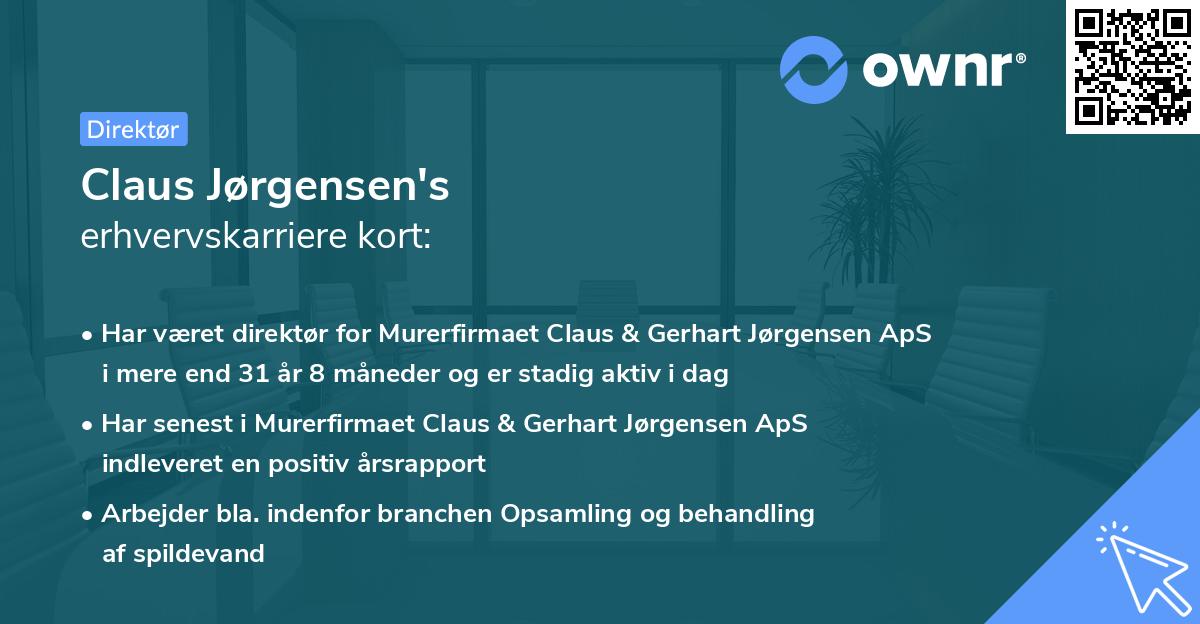 ownr®

Direktør

Claus Jørgensen's
erhvervskarriere kort:

• Har været direktør for Murerfirmaet Claus & Gerhart Jørgensen ApS i mere end 31 år 8 måneder og er stadig aktiv i dag

• Har senest i Murerfirmaet Claus & Gerhart Jørgensen ApS indleveret en positiv årsrapport

• Arbejder bla. indenfor branchen Opsamling og behandling af spildevand